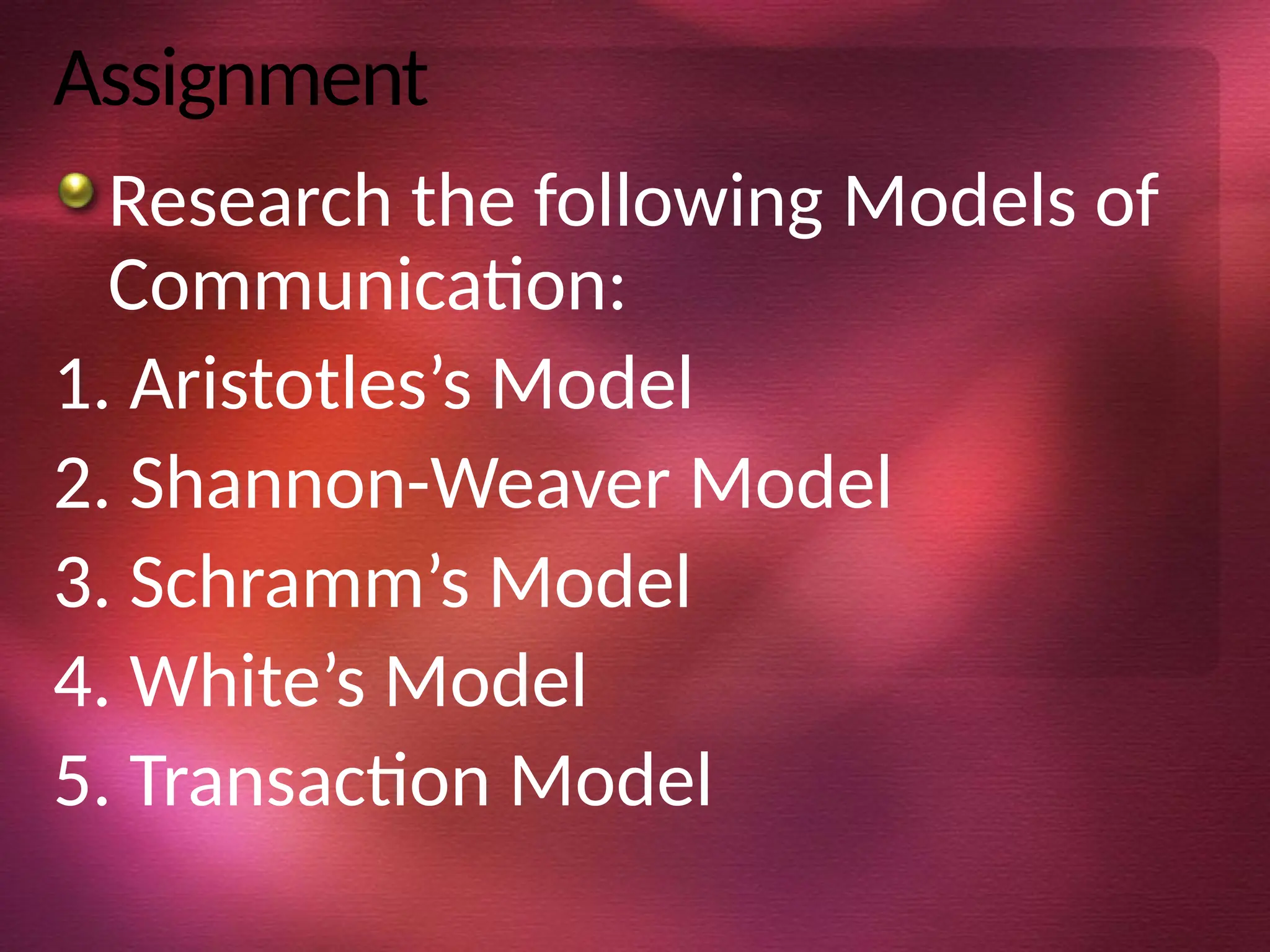 Assignment

Research the following Models of Communication:

1. Aristotles’s Model
2. Shannon-Weaver Model
3. Schramm’s Model
4. White’s Model
5. Transaction Model